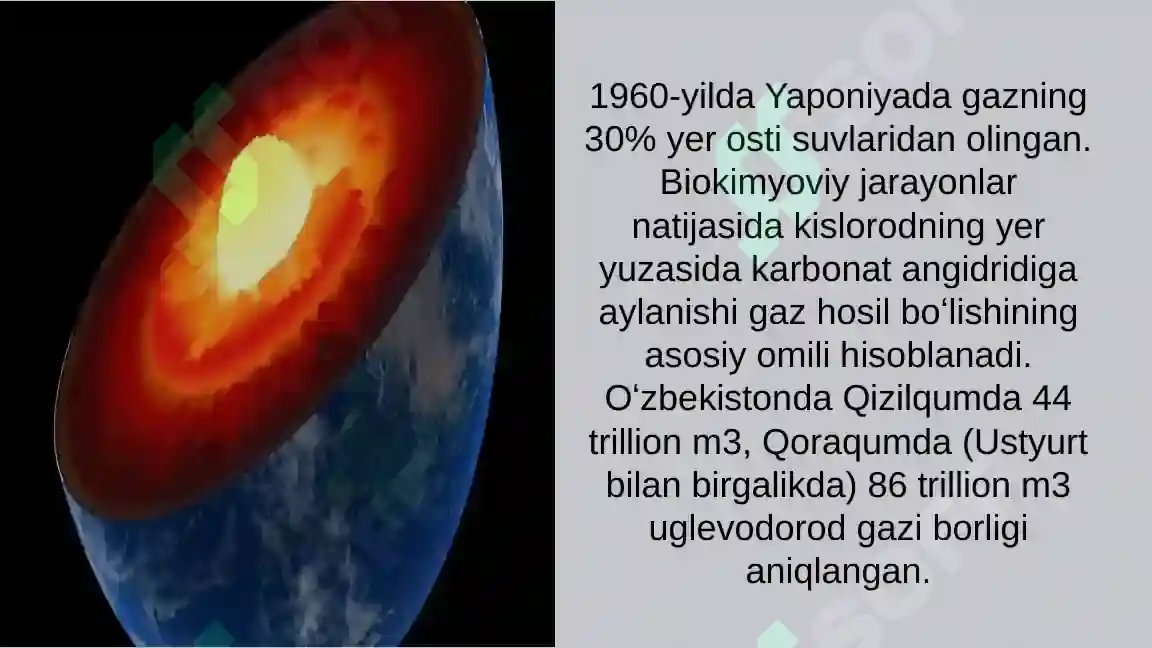 1960-yilda Yaponiyada gazning 30% yer osti suvlaridan olingan. Biokimyoviy jarayonlar natijasida kislorodning yer yuzasida karbonat angidridiga aylanishi gaz hosil bo‘lishining asosiy omili hisoblanadi. O‘zbekistonda Qizilqumda 44 trillion m3, Qoraqumda (Ustyurt bilan birgalikda) 86 trillion m3 uglevodorod gazi borligi aniqlangan.